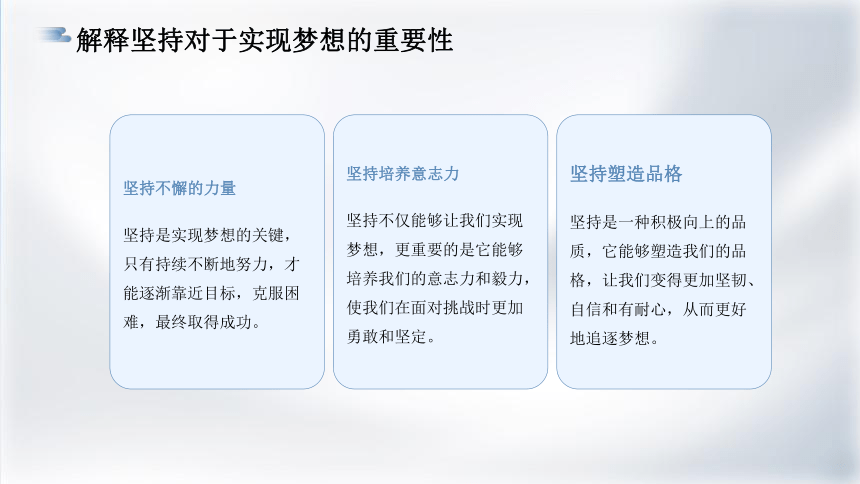 解释坚持对于实现梦想的重要性

坚持不懈的力量

坚持是实现梦想的关键，只有持续不断地努力，才能逐渐靠近目标，克服困难，最终取得成功。

坚持培养意志力

坚持不仅能够让我们实现梦想，更重要的是它能够培养我们的意志力和毅力，使我们在面对挑战时更加勇敢和坚定。

坚持塑造品格

坚持是一种积极向上的品质，它能够塑造我们的品格，让我们变得更加坚韧、自信和有耐心，从而更好地追逐梦想。